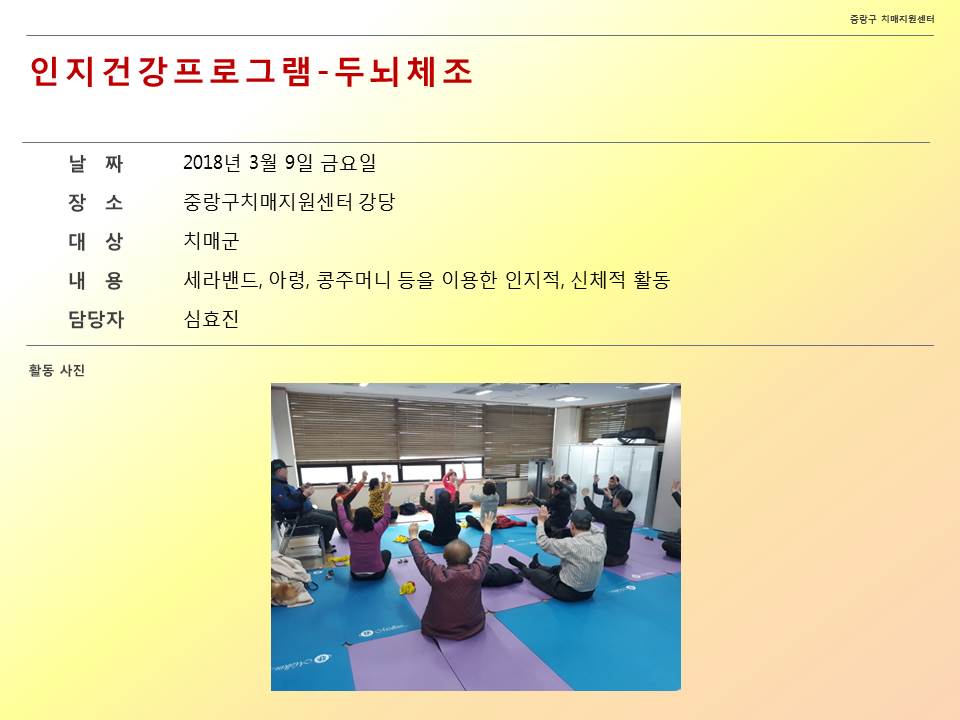 중랑구 치매지원센터

인지건강프로그램-두뇌체조

| 날 짜 | 2018년 3월 9일 금요일 |
|---|---|
| 장 소 | 중랑구치매지원센터 강당 |
| 대 상 | 치매군 |
| 내 용 | 세라밴드, 아령, 콩주머니 등을 이용한 인지적, 신체적 활동 |
| 담당자 | 심효진 |

활동 사진